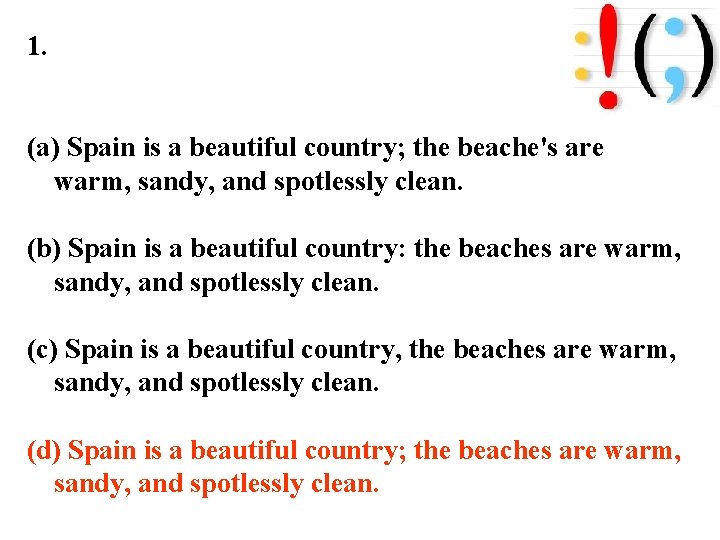 1.

:!(;)

(a) Spain is a beautiful country; the beache's are warm, sandy, and spotlessly clean.

(b) Spain is a beautiful country: the beaches are warm, sandy, and spotlessly clean.

(c) Spain is a beautiful country, the beaches are warm, sandy, and spotlessly clean.

(d) Spain is a beautiful country; the beaches are warm, sandy, and spotlessly clean.